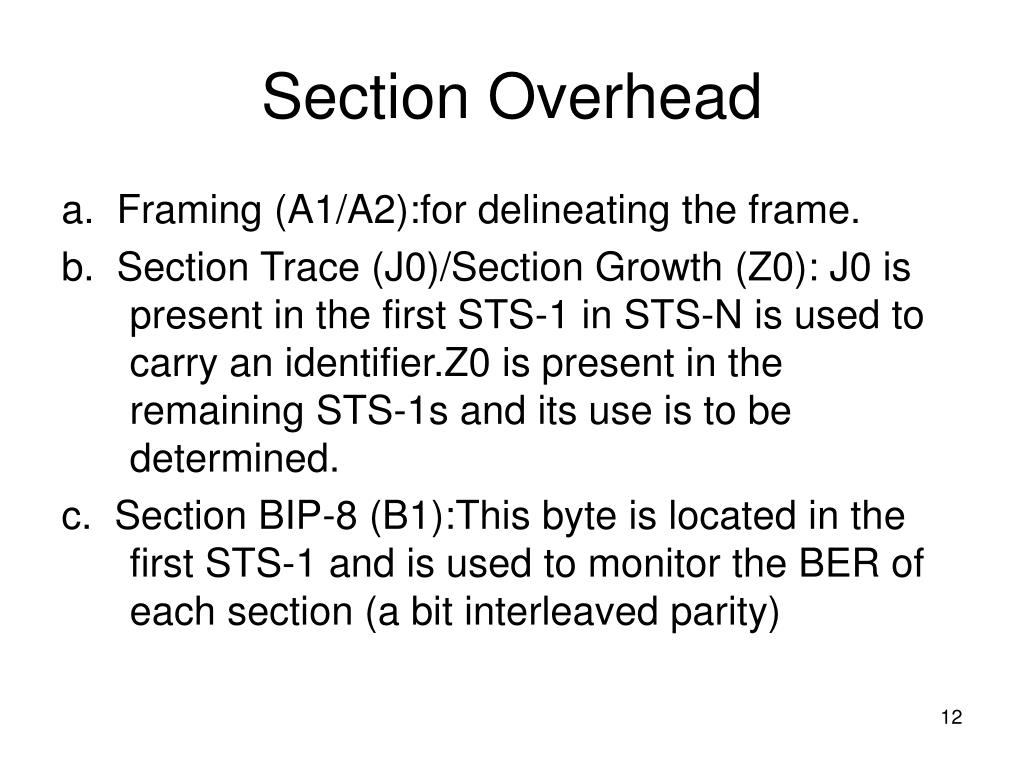 Section Overhead

a. Framing (A1/A2):for delineating the frame.

b. Section Trace (J0)/Section Growth (Z0): J0 is present in the first STS-1 in STS-N is used to carry an identifier.Z0 is present in the remaining STS-1s and its use is to be determined.

c. Section BIP-8 (B1):This byte is located in the first STS-1 and is used to monitor the BER of each section (a bit interleaved parity)

12